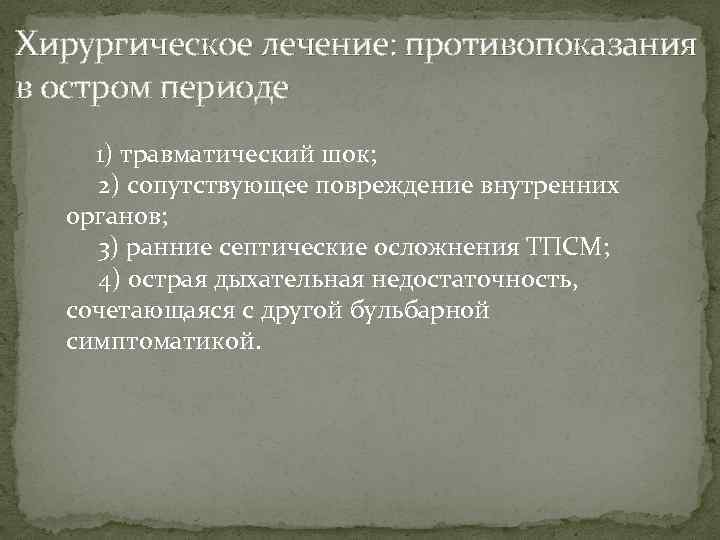 Хирургическое лечение: противопоказания в остром периоде

1) травматический шок;
2) сопутствующее повреждение внутренних органов;
3) ранние септические осложнения ТПСМ;
4) острая дыхательная недостаточность, сочетающаяся с другой бульбарной симптоматикой.